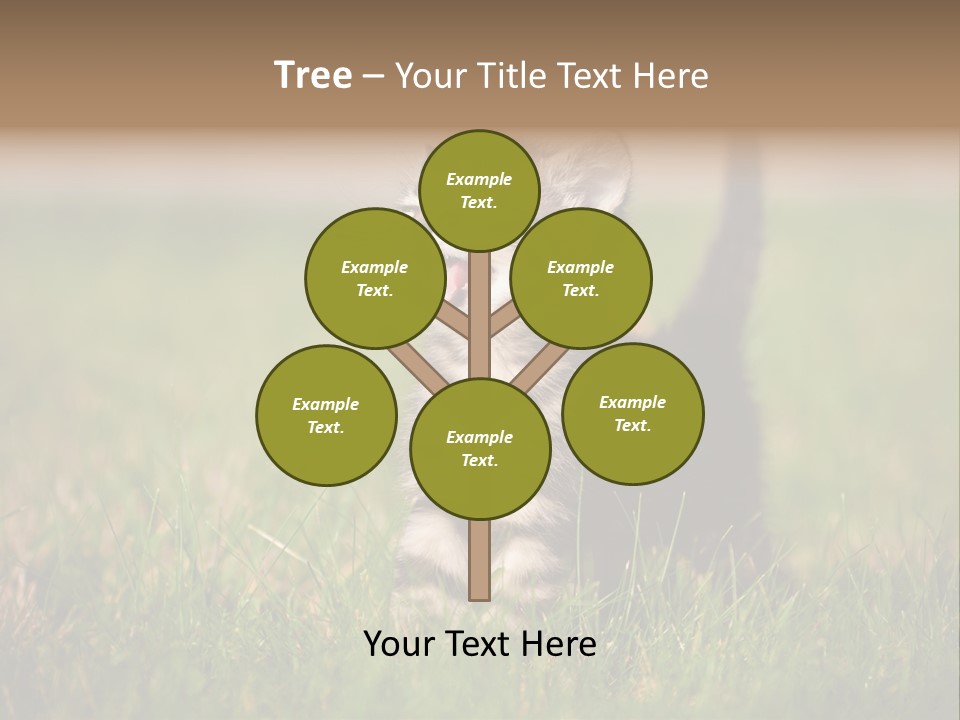 Tree – Your Title Text Here

Example Text.

Example Text.

Example Text.

Example Text.

Example Text.

Example Text.

Your Text Here